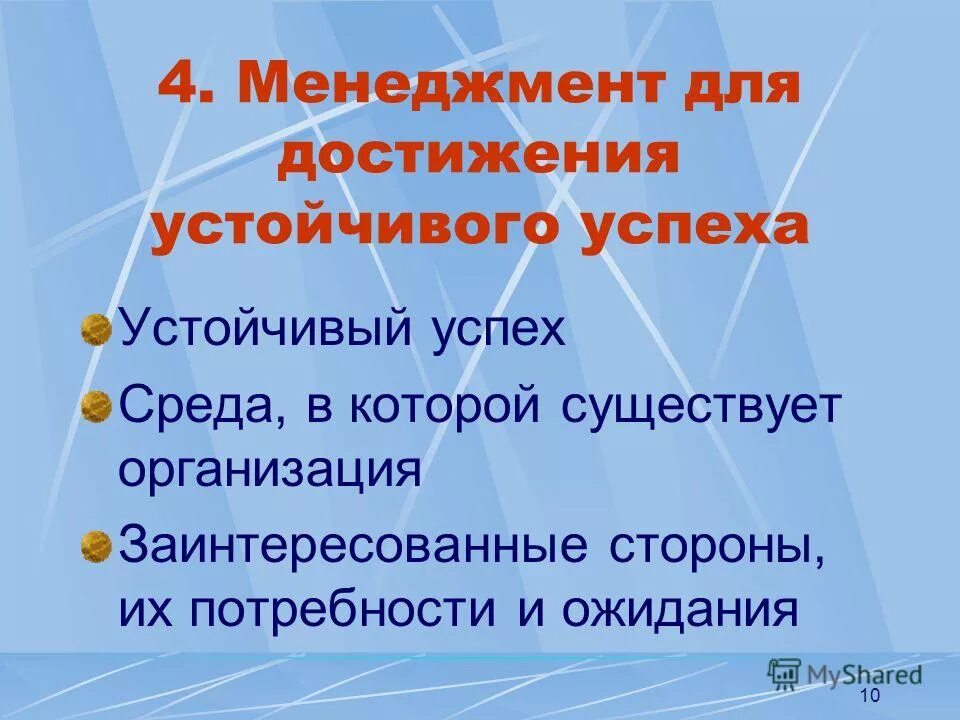 4. Менеджмент для достижения устойчивого успеха

Устойчивый успех

Среда, в которой существует организация

Заинтересованные стороны, их потребности и ожидания

MyShared

10